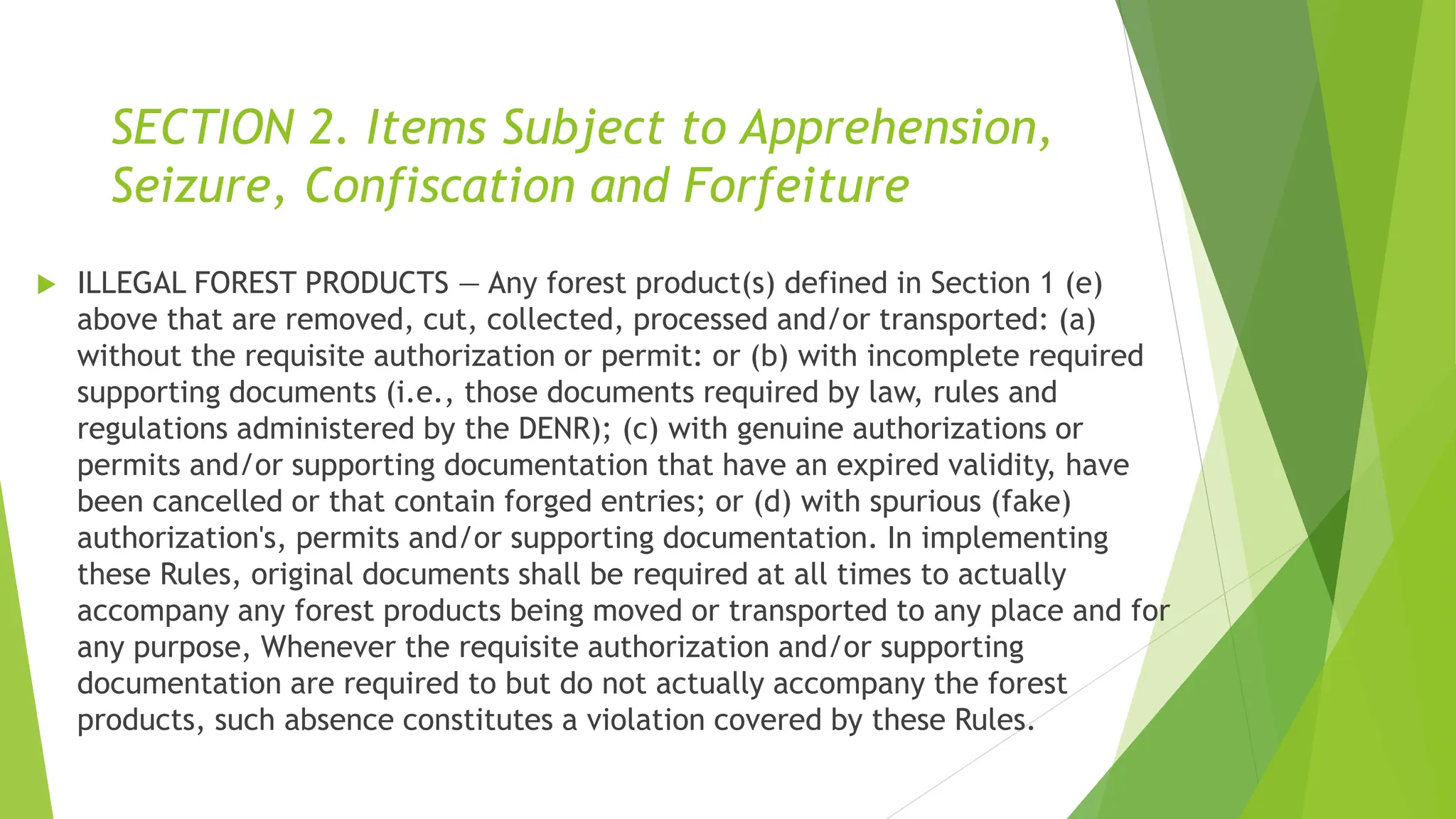 SECTION 2. Items Subject to Apprehension, Seizure, Confiscation and Forfeiture

ILLEGAL FOREST PRODUCTS — Any forest product(s) defined in Section 1 (e) above that are removed, cut, collected, processed and/or transported: (a) without the requisite authorization or permit: or (b) with incomplete required supporting documents (i.e., those documents required by law, rules and regulations administered by the DENR); (c) with genuine authorizations or permits and/or supporting documentation that have an expired validity, have been cancelled or that contain forged entries; or (d) with spurious (fake) authorization's, permits and/or supporting documentation. In implementing these Rules, original documents shall be required at all times to actually accompany any forest products being moved or transported to any place and for any purpose, Whenever the requisite authorization and/or supporting documentation are required to but do not actually accompany the forest products, such absence constitutes a violation covered by these Rules.